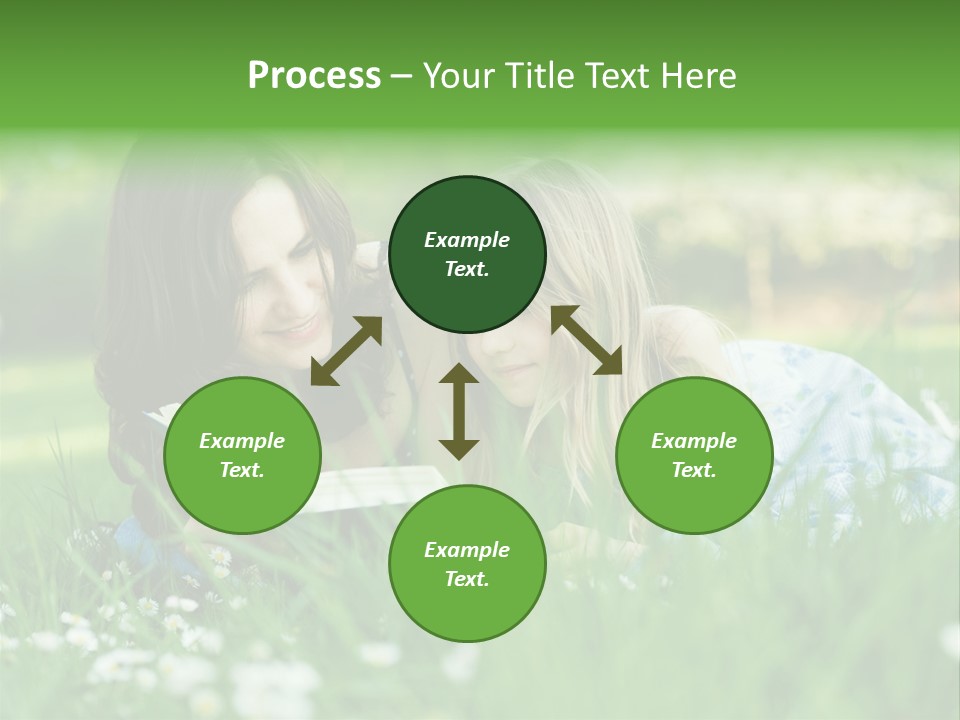 Process – Your Title Text Here

Example Text.

Example Text.

Example Text.

Example Text.